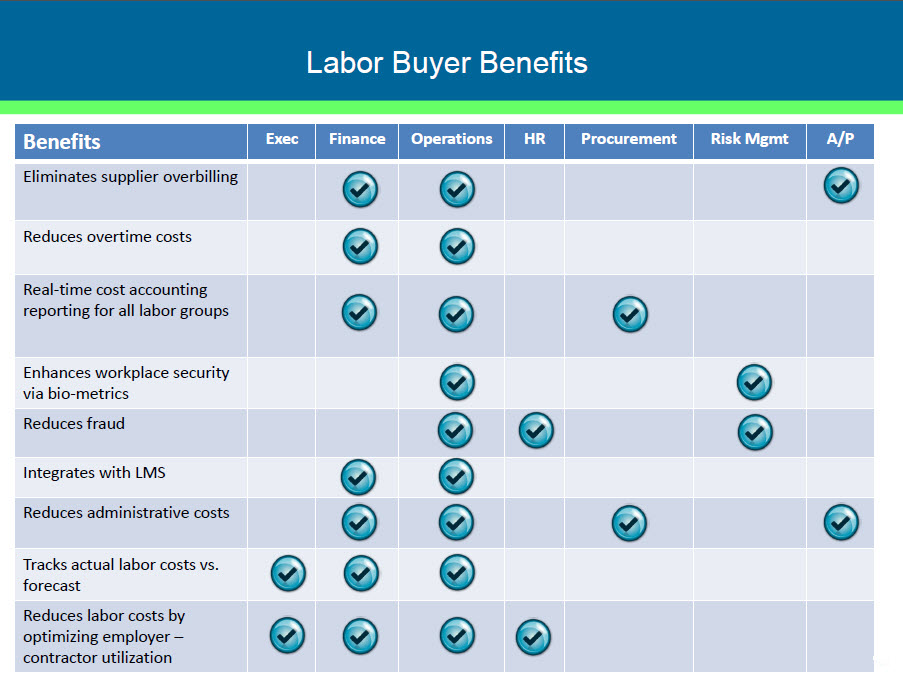 Labor Buyer Benefits

| Benefits | Exec | Finance | Operations | HR | Procurement | Risk Mgmt | A/P |
|---|---|---|---|---|---|---|---|
| Eliminates supplier overbilling | | ✓ | ✓ | | | | ✓ |
| Reduces overtime costs | | ✓ | ✓ | | | | |
| Real-time cost accounting reporting for all labor groups | | ✓ | ✓ | | ✓ | | |
| Enhances workplace security via bio-metrics | | | ✓ | | | ✓ | |
| Reduces fraud | | | ✓ | ✓ | | ✓ | |
| Integrates with LMS | | ✓ | ✓ | | | | |
| Reduces administrative costs | | ✓ | ✓ | | ✓ | | ✓ |
| Tracks actual labor costs vs. forecast | ✓ | ✓ | ✓ | | | | |
| Reduces labor costs by optimizing employer – contractor utilization | ✓ | ✓ | ✓ | ✓ | | | |